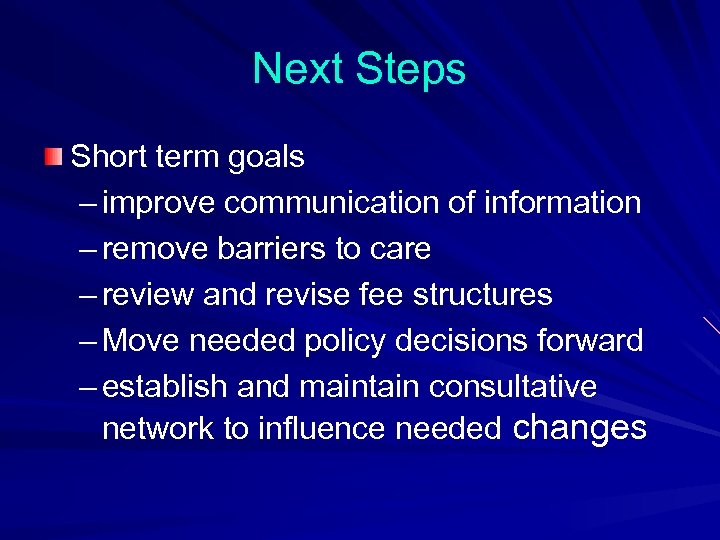 Next Steps

Short term goals
– improve communication of information
– remove barriers to care
– review and revise fee structures
– Move needed policy decisions forward
– establish and maintain consultative network to influence needed changes